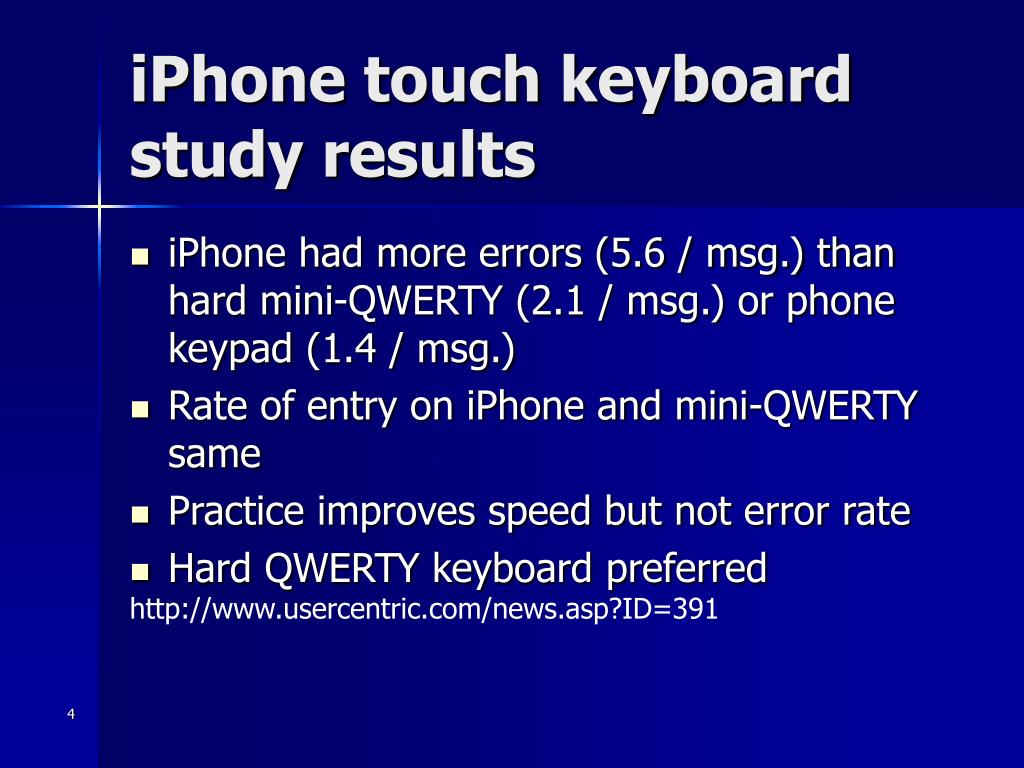 iPhone touch keyboard study results

- iPhone had more errors (5.6 / msg.) than hard mini-QWERTY (2.1 / msg.) or phone keypad (1.4 / msg.)
- Rate of entry on iPhone and mini-QWERTY same
- Practice improves speed but not error rate
- Hard QWERTY keyboard preferred

http://www.usercentric.com/news.asp?ID=391

4